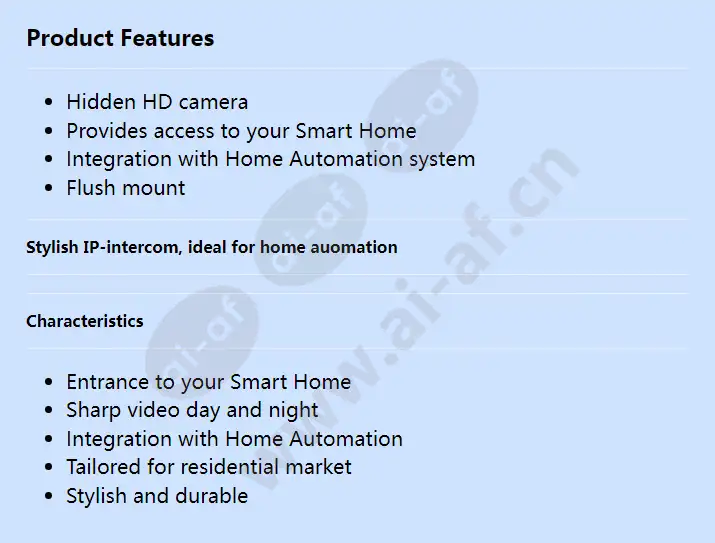 Product Features

- Hidden HD camera
- Provides access to your Smart Home
- Integration with Home Automation system
- Flush mount

Stylish IP-intercom, ideal for home auomation

Characteristics

- Entrance to your Smart Home
- Sharp video day and night
- Integration with Home Automation
- Tailored for residential market
- Stylish and durable

www.ai-af.cn
ai-af
ai-af
ai-af